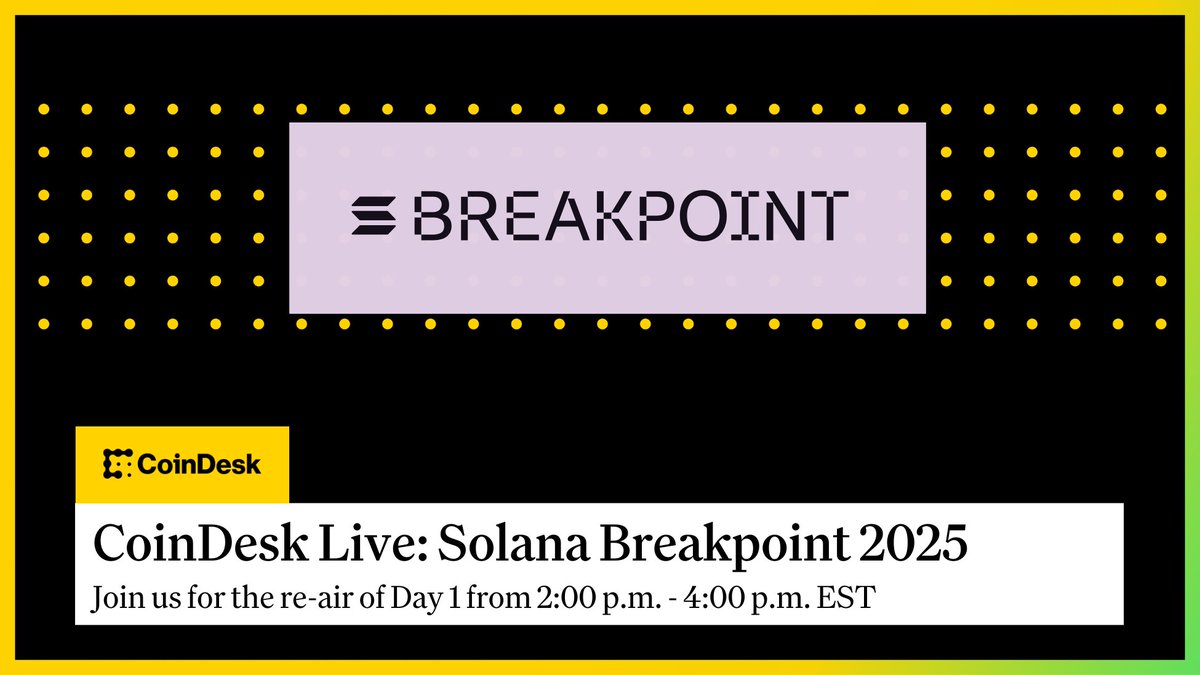 BREAKPOINT

CoinDesk

CoinDesk Live: Solana Breakpoint 2025

Join us for the re-air of Day 1 from 2:00 p.m. - 4:00 p.m. EST